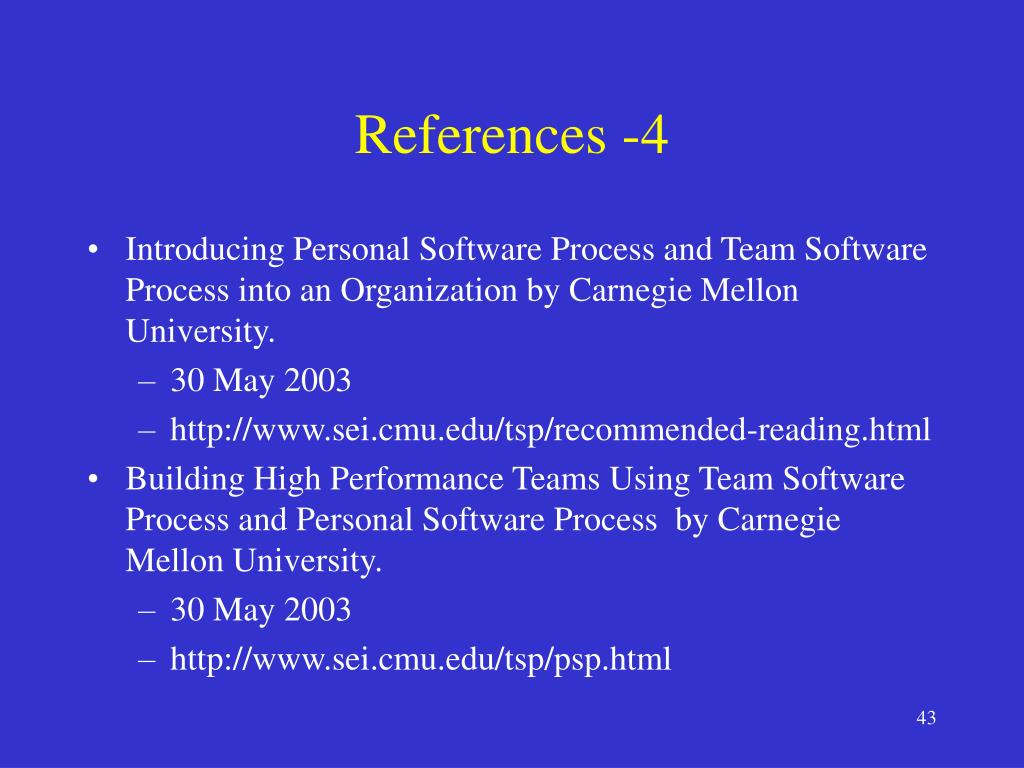 References -4

• Introducing Personal Software Process and Team Software Process into an Organization by Carnegie Mellon University.
– 30 May 2003
– http://www.sei.cmu.edu/tsp/recommended-reading.html

• Building High Performance Teams Using Team Software Process and Personal Software Process by Carnegie Mellon University.
– 30 May 2003
– http://www.sei.cmu.edu/tsp/psp.html

43